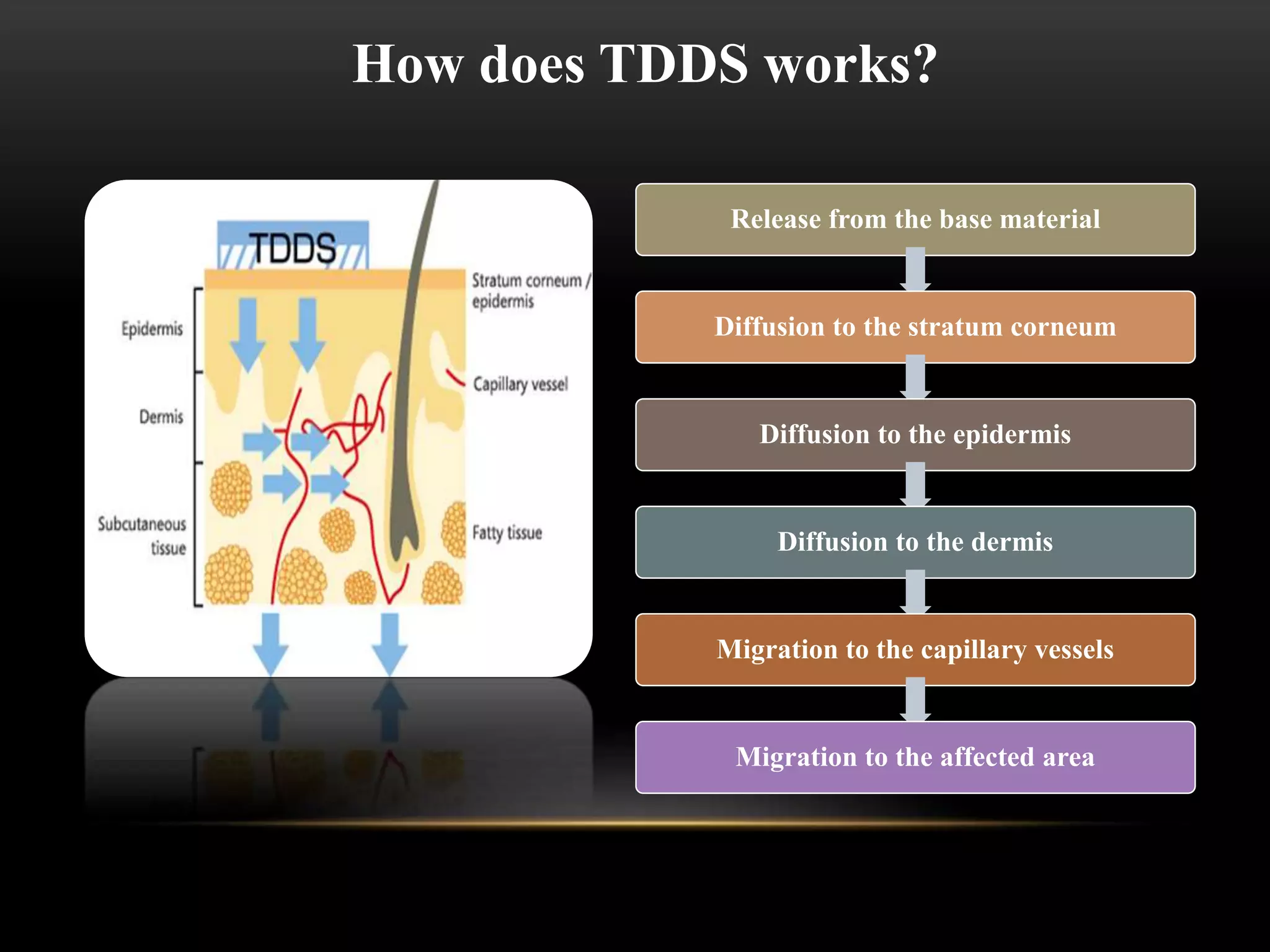 How does TDDS works?

TDDS

Epidermis

Dermis

Subcutaneous tissue

Stratum corneum / epidermis

Capillary vessel

Fatty tissue

Release from the base material

Diffusion to the stratum corneum

Diffusion to the epidermis

Diffusion to the dermis

Migration to the capillary vessels

Migration to the affected area